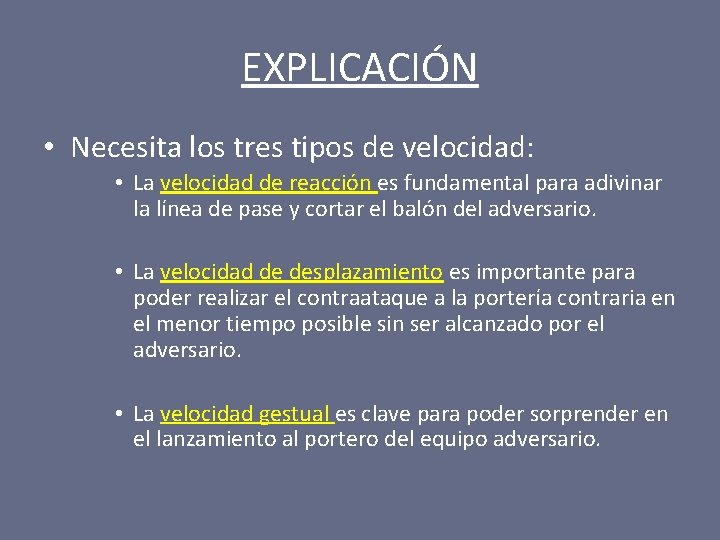 EXPLICACIÓN

• Necesita los tres tipos de velocidad:

• La velocidad de reacción es fundamental para adivinar la línea de pase y cortar el balón del adversario.

• La velocidad de desplazamiento es importante para poder realizar el contraataque a la portería contraria en el menor tiempo posible sin ser alcanzado por el adversario.

• La velocidad gestual es clave para poder sorprender en el lanzamiento al portero del equipo adversario.